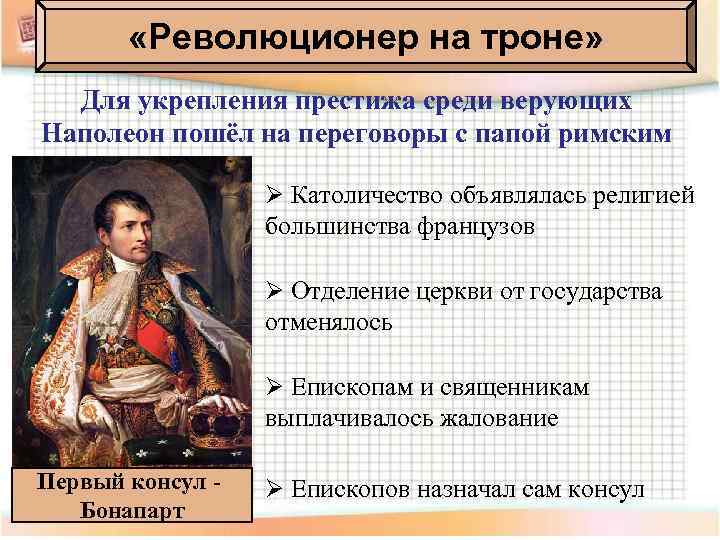 «Революционер на троне»

Для укрепления престижа среди верующих Наполеон пошёл на переговоры с папой римским

➢ Католичество объявлялась религией большинства французов

➢ Отделение церкви от государства отменялось

➢ Епископам и священникам выплачивалось жалование

➢ Епископов назначал сам консул

Первый консул - Бонапарт